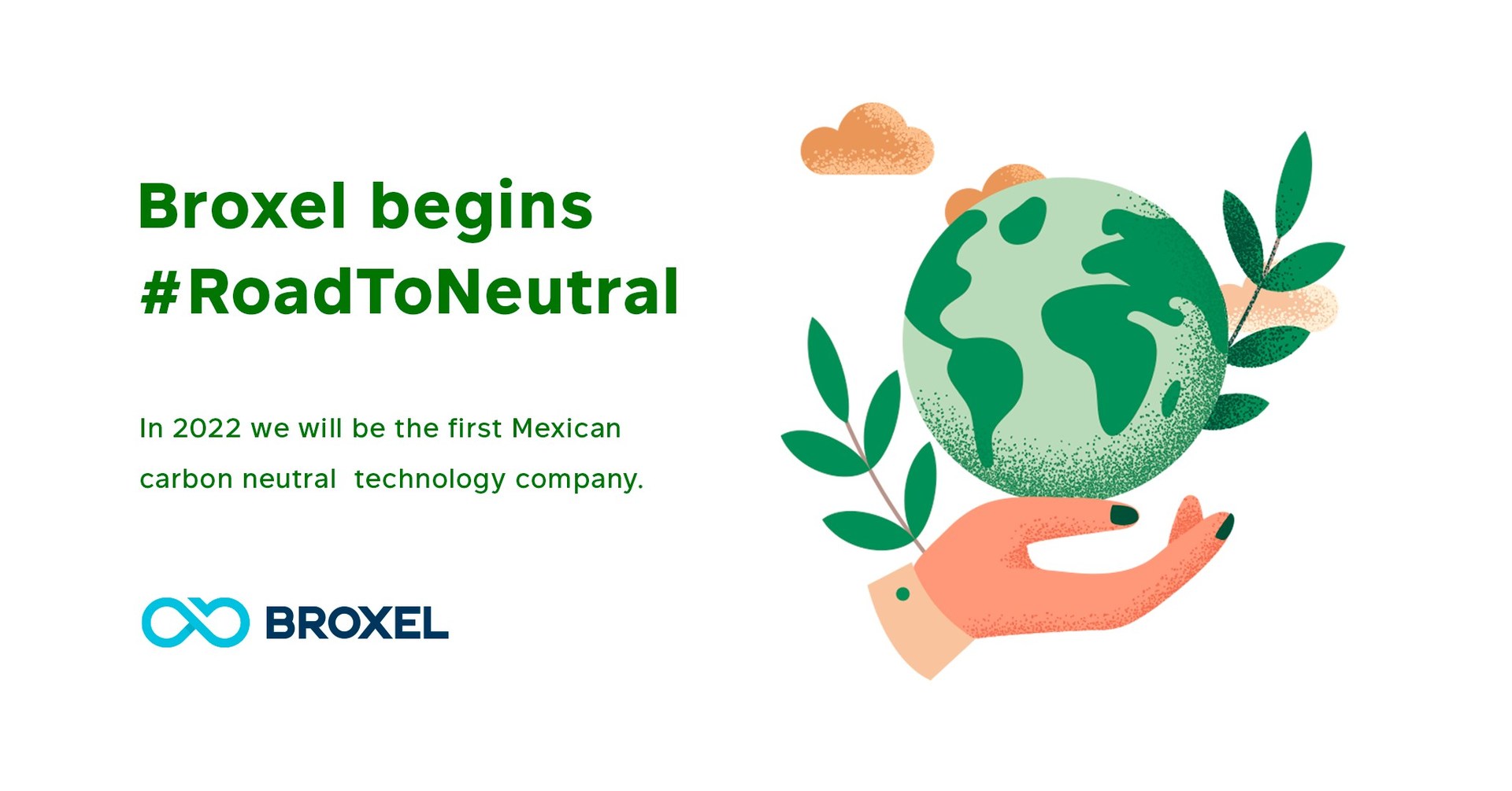 Broxel begins #RoadToNeutral

In 2022 we will be the first Mexican carbon neutral technology company.

BROXEL